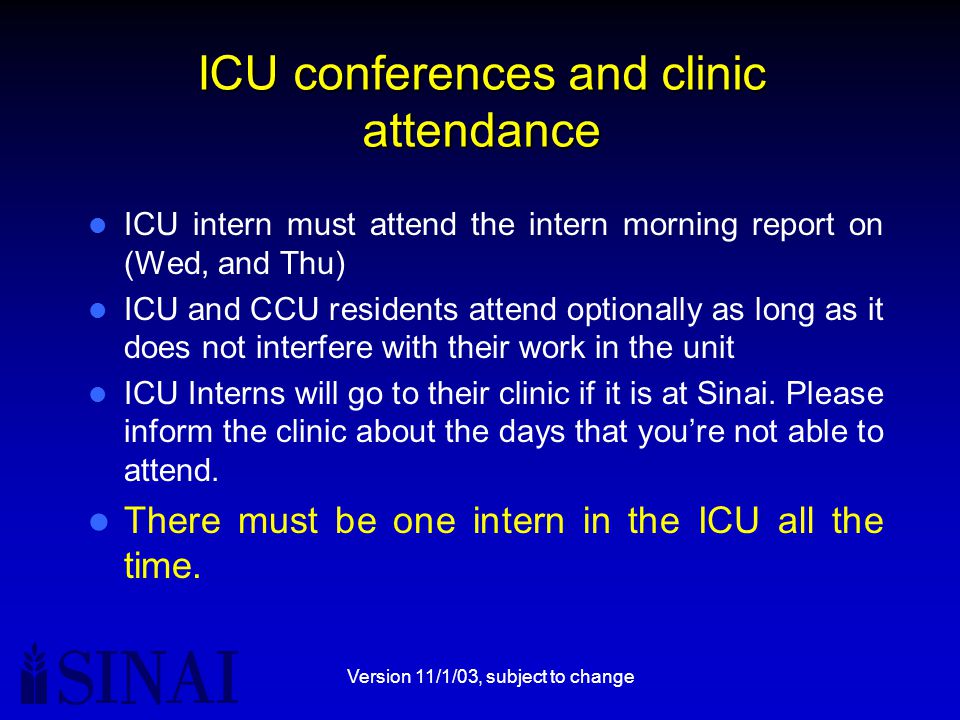 ICU conferences and clinic attendance

- ICU intern must attend the intern morning report on (Wed, and Thu)
- ICU and CCU residents attend optionally as long as it does not interfere with their work in the unit
- ICU Interns will go to their clinic if it is at Sinai. Please inform the clinic about the days that you're not able to attend.
- There must be one intern in the ICU all the time.

SINAI

Version 11/1/03, subject to change